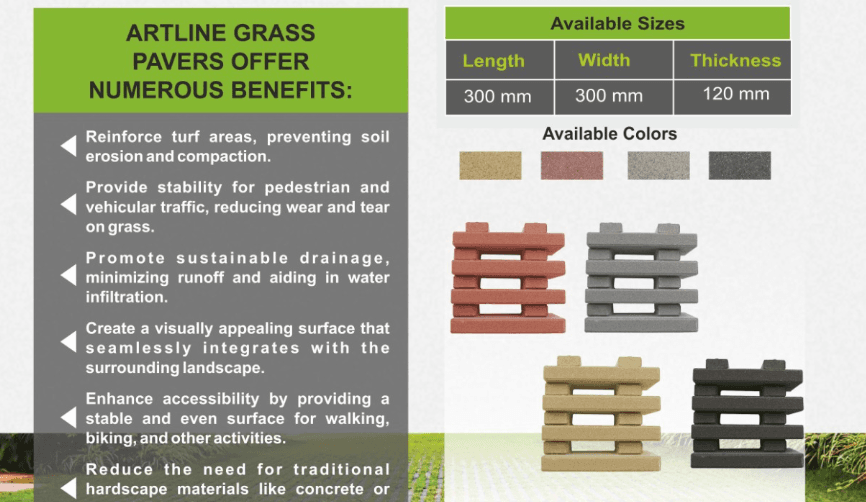 ARTLINE GRASS PAVERS OFFER NUMEROUS BENEFITS:

Reinforce turf areas, preventing soil erosion and compaction.

Provide stability for pedestrian and vehicular traffic, reducing wear and tear on grass.

Promote sustainable drainage, minimizing runoff and aiding in water infiltration.

Create a visually appealing surface that seamlessly integrates with the surrounding landscape.

Enhance accessibility by providing a stable and even surface for walking, biking, and other activities.

Reduce the need for traditional hardscape materials like concrete or

Available Sizes

| Length | Width | Thickness |
|---|---|---|
| 300 mm | 300 mm | 120 mm |

Available Colors